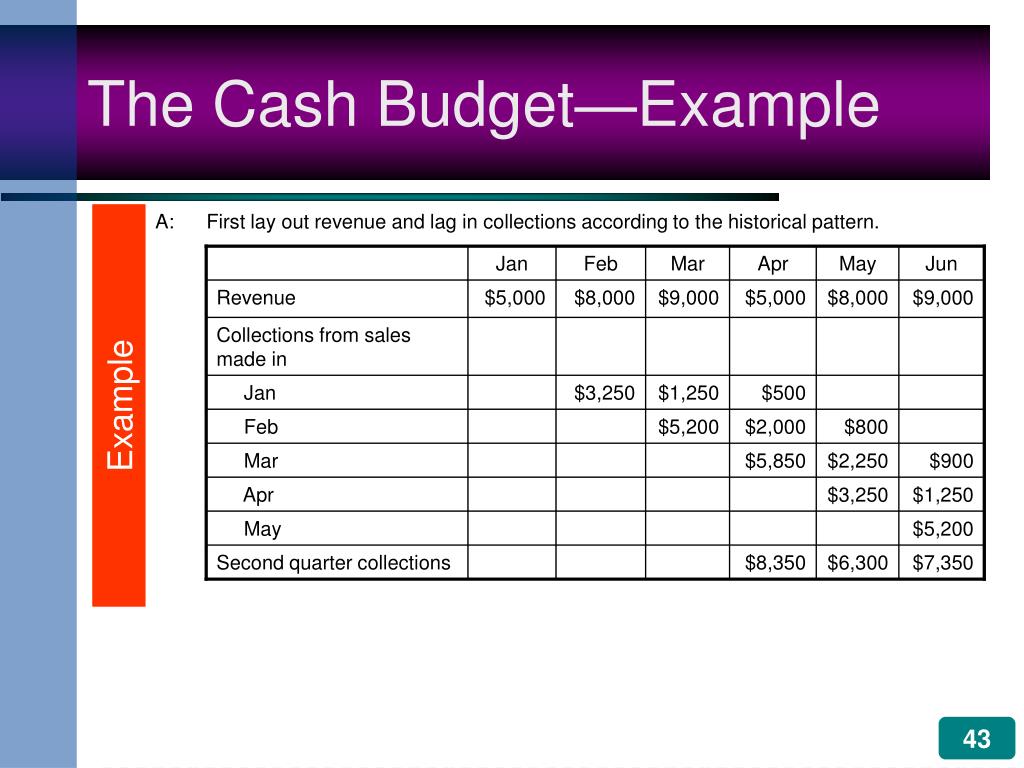 The Cash Budget—Example

Example

A: First lay out revenue and lag in collections according to the historical pattern.

| | Jan | Feb | Mar | Apr | May | Jun |
|---|---|---|---|---|---|---|
| Revenue | \$5,000 | \$8,000 | \$9,000 | \$5,000 | \$8,000 | \$9,000 |
| Collections from sales made in | | | | | | |
| Jan | | \$3,250 | \$1,250 | \$500 | | |
| Feb | | | \$5,200 | \$2,000 | \$800 | |
| Mar | | | | \$5,850 | \$2,250 | \$900 |
| Apr | | | | | \$3,250 | \$1,250 |
| May | | | | | | \$5,200 |
| Second quarter collections | | | | \$8,350 | \$6,300 | \$7,350 |

43